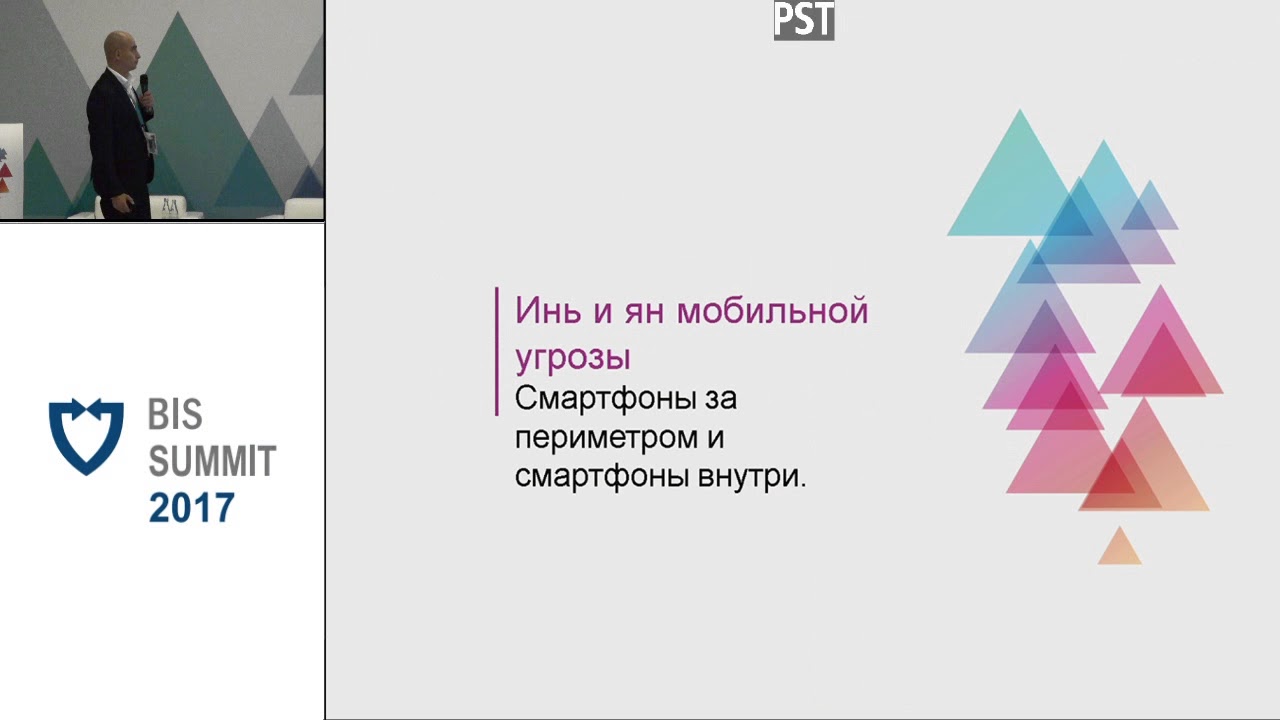 BIS
SUMMIT
2017

PST

Инь и ян мобильной угрозы
Смартфоны за периметром и смартфоны внутри.